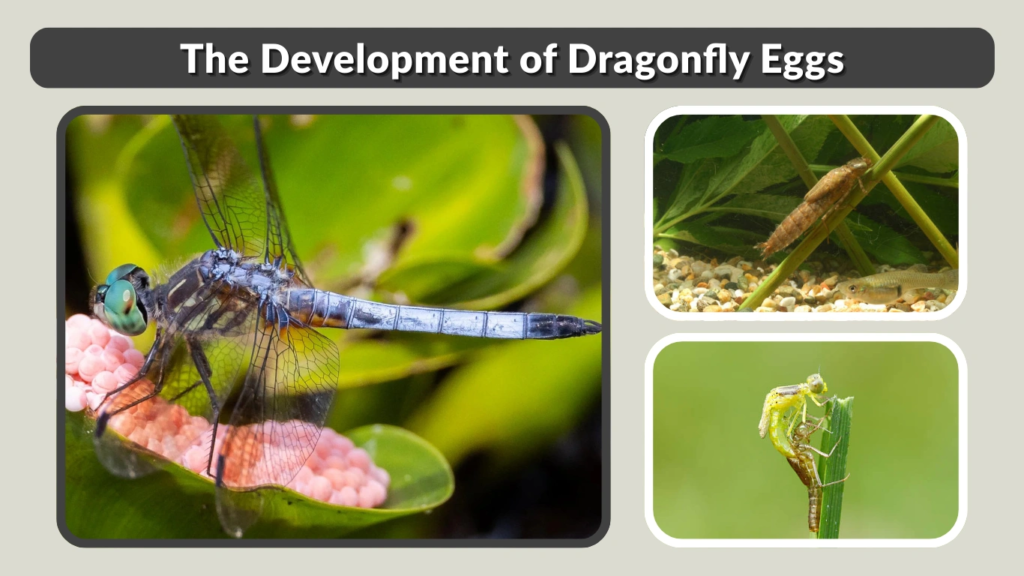 The Development of Dragonfly Eggs